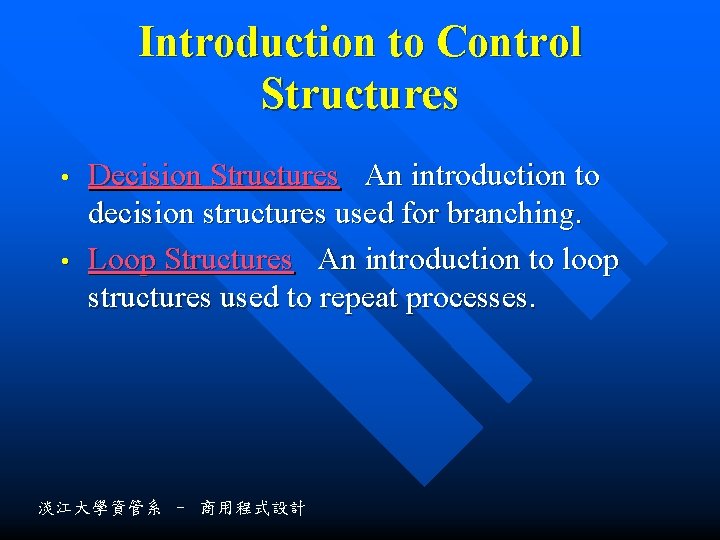 Introduction to Control Structures

• Decision Structures   An introduction to decision structures used for branching.

• Loop Structures   An introduction to loop structures used to repeat processes.

淡江大學資管系 － 商用程式設計